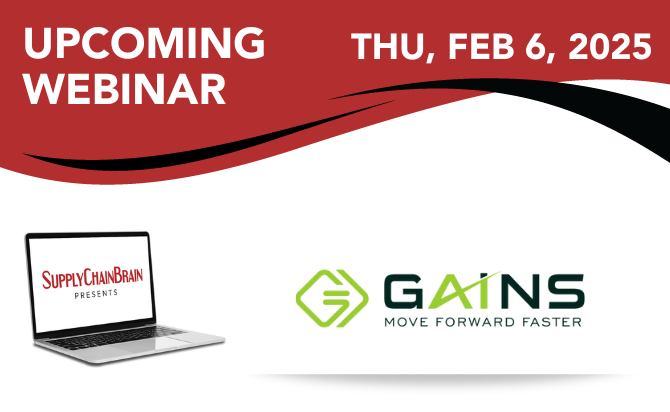 UPCOMING WEBINAR

THU, FEB 6, 2025

SUPPLYCHAINBRAIN
PRESENTS

GAINS
MOVE FORWARD FASTER